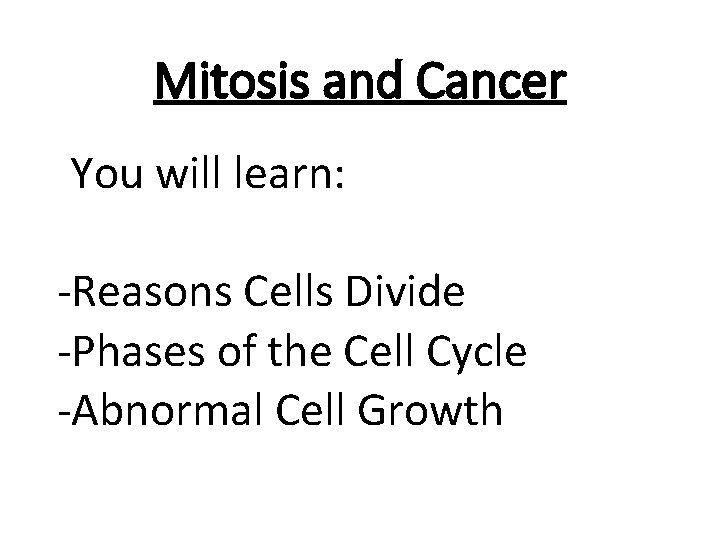 Mitosis and Cancer

You will learn:

-Reasons Cells Divide
-Phases of the Cell Cycle
-Abnormal Cell Growth